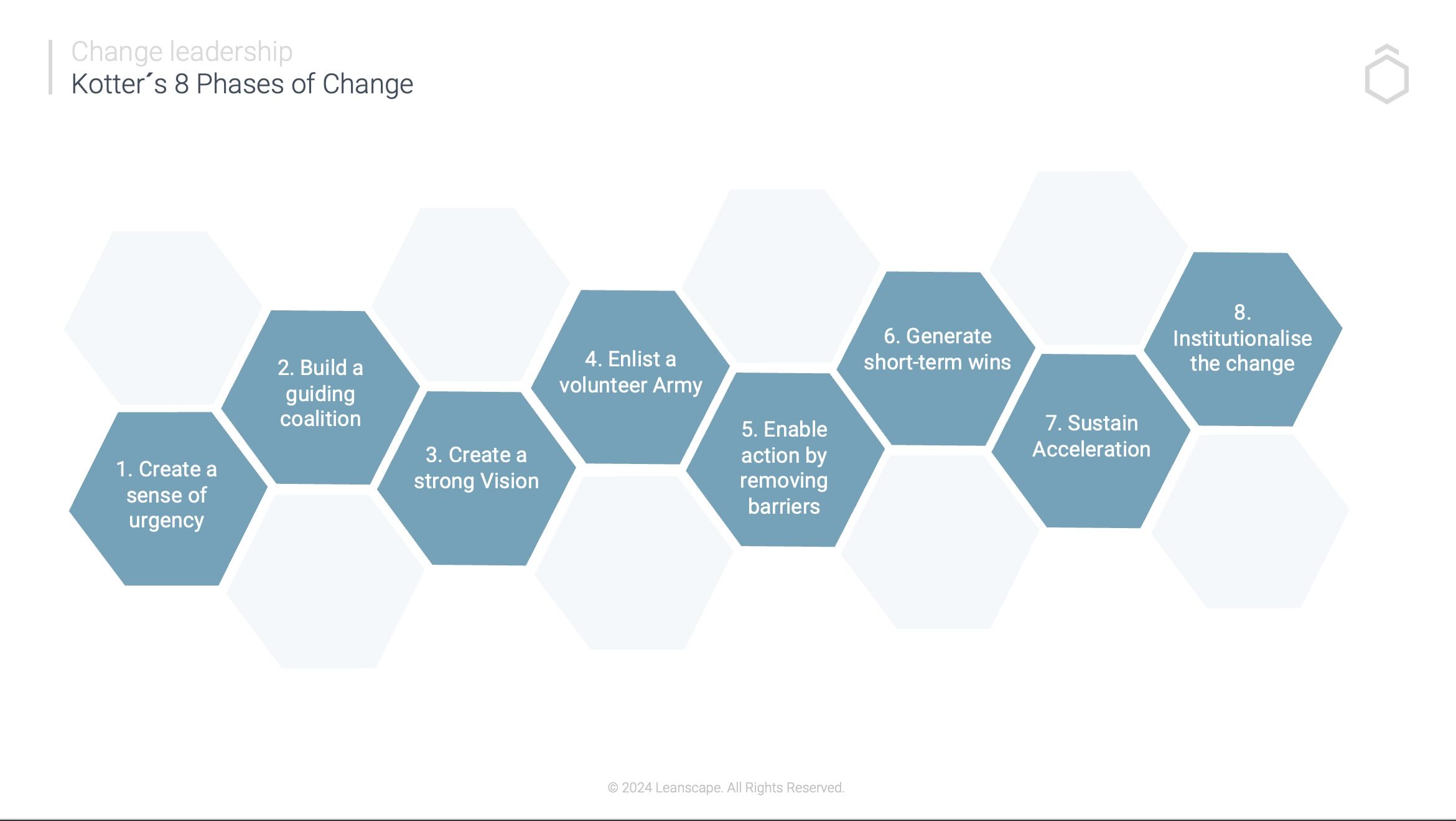 Change leadership
Kotter´s 8 Phases of Change

1. Create a sense of urgency

2. Build a guiding coalition

3. Create a strong Vision

4. Enlist a volunteer Army

5. Enable action by removing barriers

6. Generate short-term wins

7. Sustain Acceleration

8. Institutionalise the change

© 2024 Leanscape. All Rights Reserved.